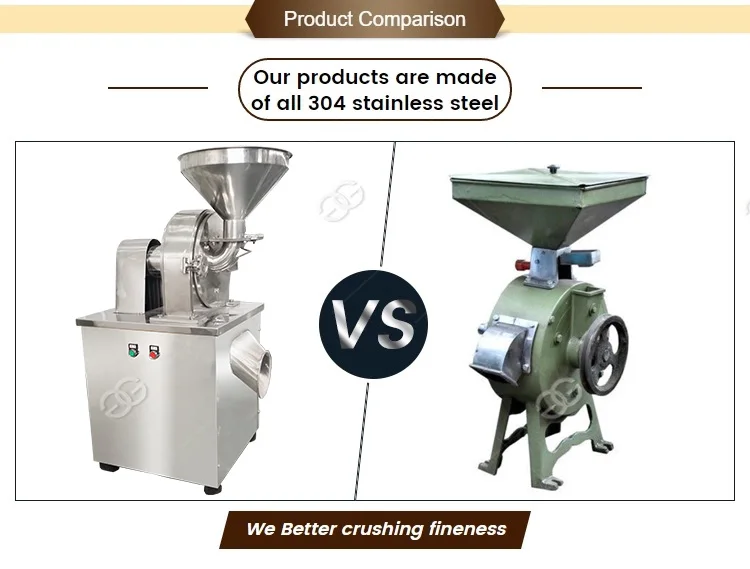 Product Comparison

Our products are made of all 304 stainless steel

VS

We Better crushing fineness